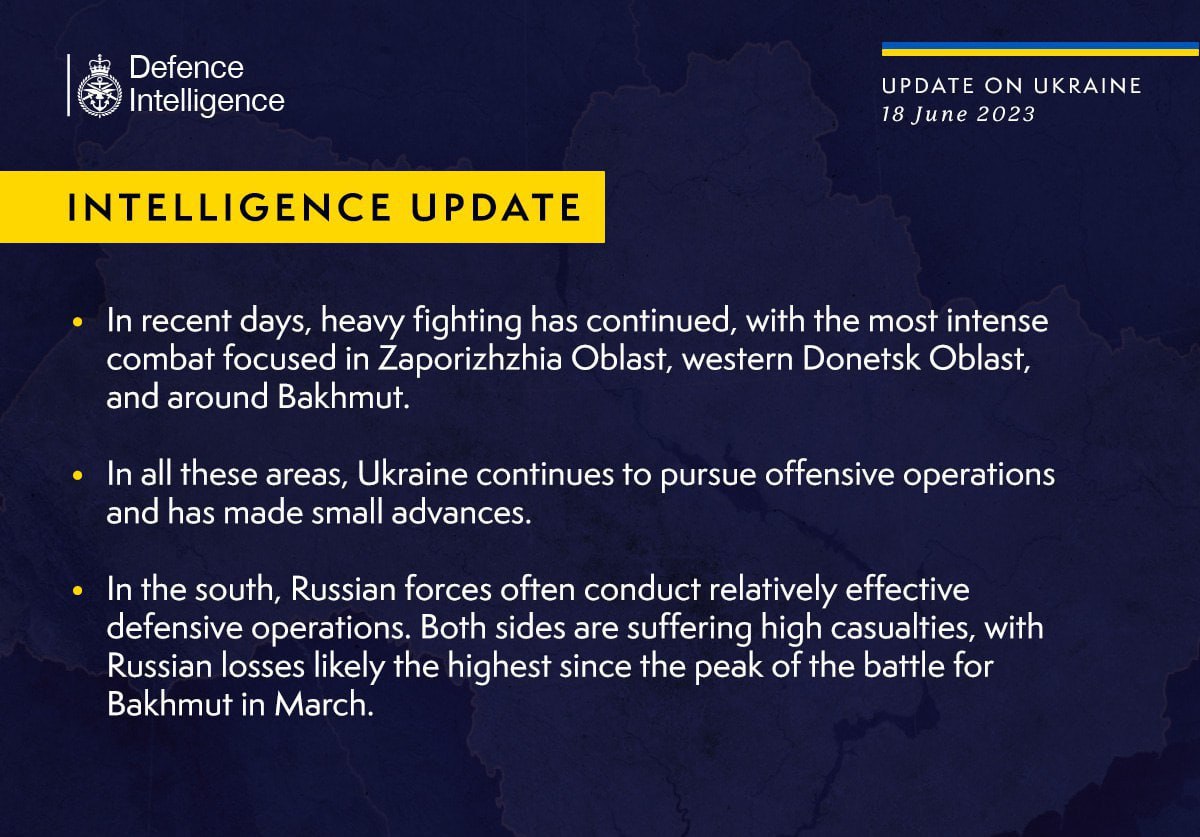 Defence Intelligence

UPDATE ON UKRAINE
18 June 2023

INTELLIGENCE UPDATE

• In recent days, heavy fighting has continued, with the most intense combat focused in Zaporizhzhia Oblast, western Donetsk Oblast, and around Bakhmut.

• In all these areas, Ukraine continues to pursue offensive operations and has made small advances.

• In the south, Russian forces often conduct relatively effective defensive operations. Both sides are suffering high casualties, with Russian losses likely the highest since the peak of the battle for Bakhmut in March.